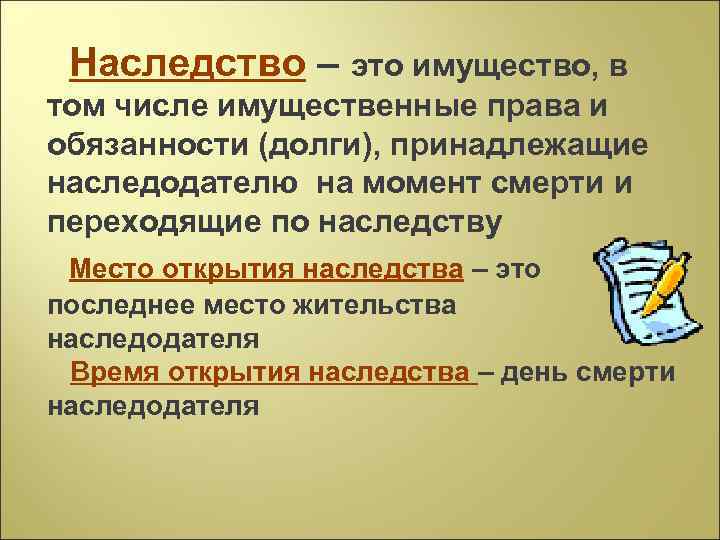 Наследство – это имущество, в том числе имущественные права и обязанности (долги), принадлежащие наследодателю на момент смерти и переходящие по наследству

Место открытия наследства – это последнее место жительства наследодателя

Время открытия наследства – день смерти наследодателя